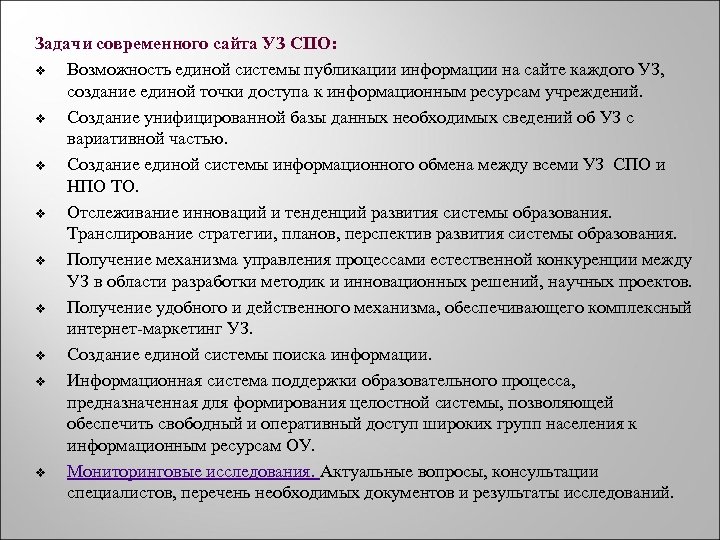 Задачи современного сайта УЗ СПО:

❖ Возможность единой системы публикации информации на сайте каждого УЗ, создание единой точки доступа к информационным ресурсам учреждений.

❖ Создание унифицированной базы данных необходимых сведений об УЗ с вариативной частью.

❖ Создание единой системы информационного обмена между всеми УЗ СПО и НПО ТО.

❖ Отслеживание инноваций и тенденций развития системы образования. Транслирование стратегии, планов, перспектив развития системы образования.

❖ Получение механизма управления процессами естественной конкуренции между УЗ в области разработки методик и инновационных решений, научных проектов.

❖ Получение удобного и действенного механизма, обеспечивающего комплексный интернет-маркетинг УЗ.

❖ Создание единой системы поиска информации.

❖ Информационная система поддержки образовательного процесса, предназначенная для формирования целостной системы, позволяющей обеспечить свободный и оперативный доступ широких групп населения к информационным ресурсам ОУ.

❖ Мониторинговые исследования. Актуальные вопросы, консультации специалистов, перечень необходимых документов и результаты исследований.